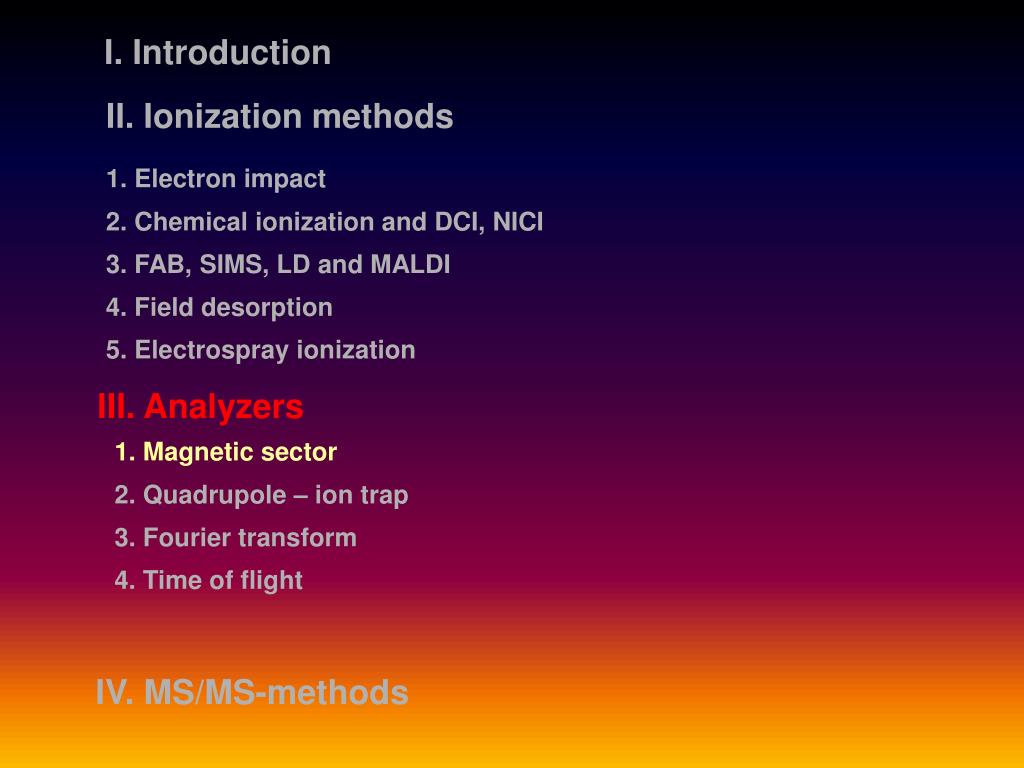 I. Introduction

II. Ionization methods

1. Electron impact

2. Chemical ionization and DCI, NICI

3. FAB, SIMS, LD and MALDI

4. Field desorption

5. Electrospray ionization

III. Analyzers

1. Magnetic sector

2. Quadrupole – ion trap

3. Fourier transform

4. Time of flight

IV. MS/MS-methods